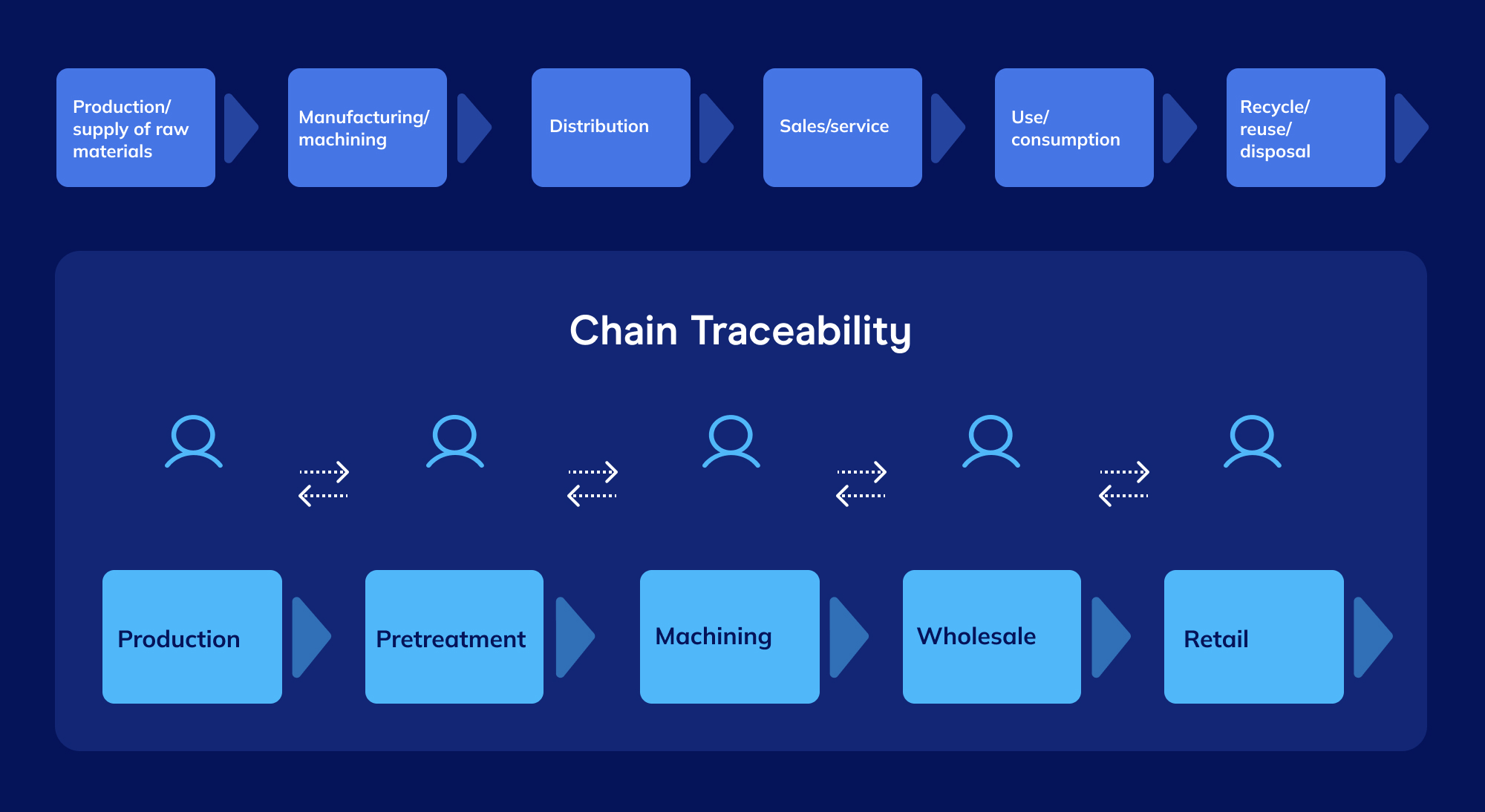 Production/ supply of raw materials

Manufacturing/ machining

Distribution

Sales/service

Use/ consumption

Recycle/ reuse/ disposal

Chain Traceability

Production

Pretreatment

Machining

Wholesale

Retail